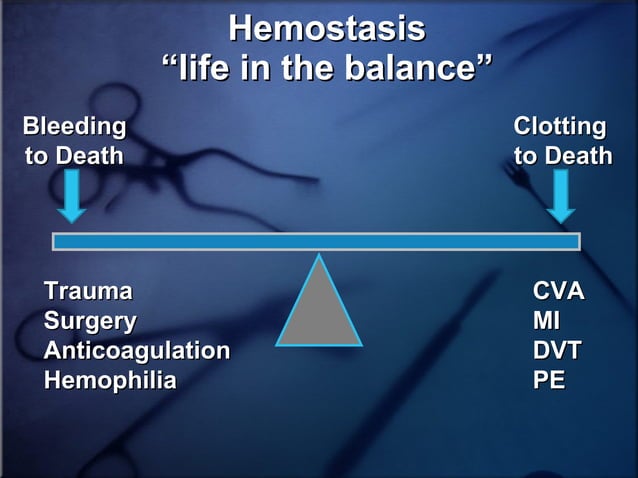 Hemostasis
“life in the balance”

Bleeding to Death

Clotting to Death

Trauma
Surgery
Anticoagulation
Hemophilia

CVA
MI
DVT
PE